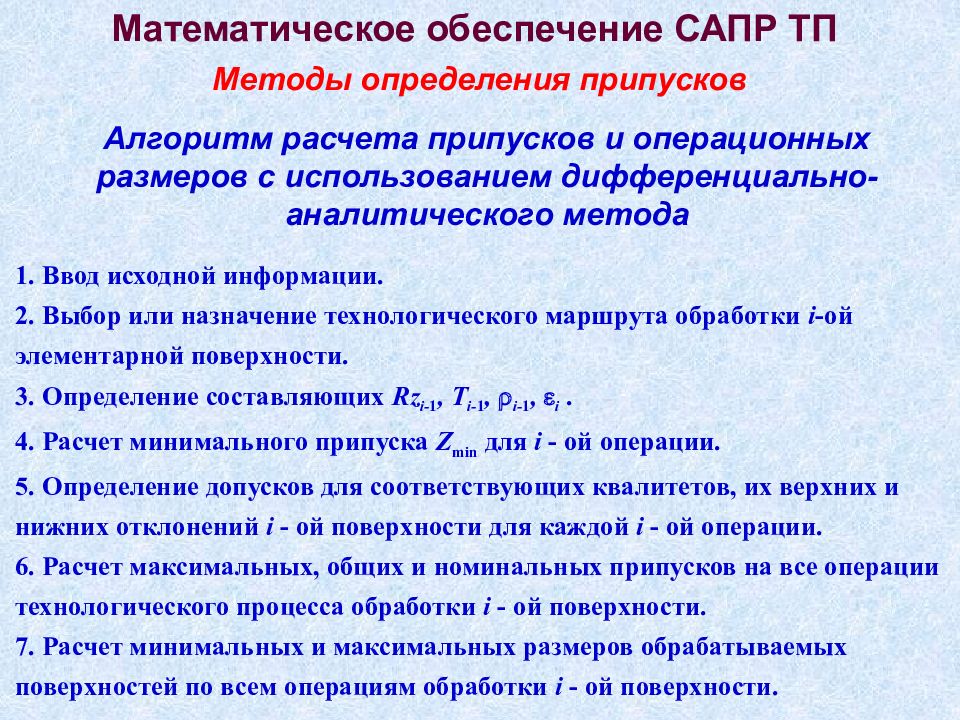 Математическое обеспечение САПР ТП

Методы определения припусков

Алгоритм расчета припусков и операционных размеров с использованием дифференциально-аналитического метода

1. Ввод исходной информации.

2. Выбор или назначение технологического маршрута обработки $i$-ой элементарной поверхности.

3. Определение составляющих $Rz_{i-1}$, $T_{i-1}$, $\rho_{i-1}$, $\varepsilon_i$ .

4. Расчет минимального припуска $Z_{\min}$ для $i$ - ой операции.

5. Определение допусков для соответствующих квалитетов, их верхних и нижних отклонений $i$ - ой поверхности для каждой $i$ - ой операции.

6. Расчет максимальных, общих и номинальных припусков на все операции технологического процесса обработки $i$ - ой поверхности.

7. Расчет минимальных и максимальных размеров обрабатываемых поверхностей по всем операциям обработки $i$ - ой поверхности.